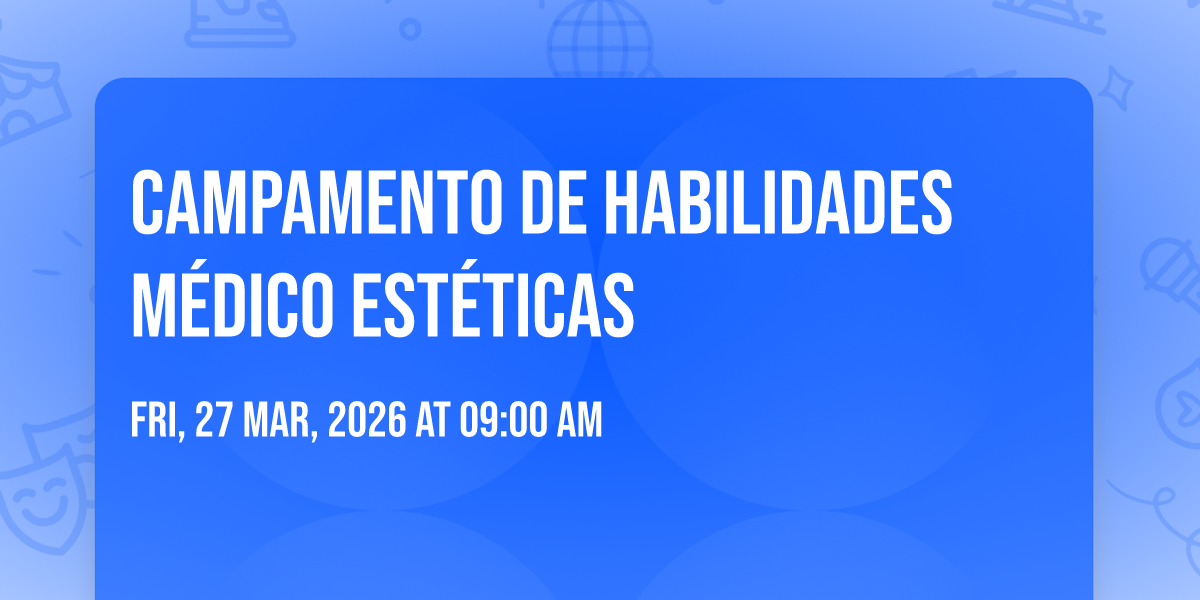 CAMPAMENTO DE HABILIDADES MÉDICO ESTÉTICAS

FRI, 27 MAR, 2026 AT 09:00 AM